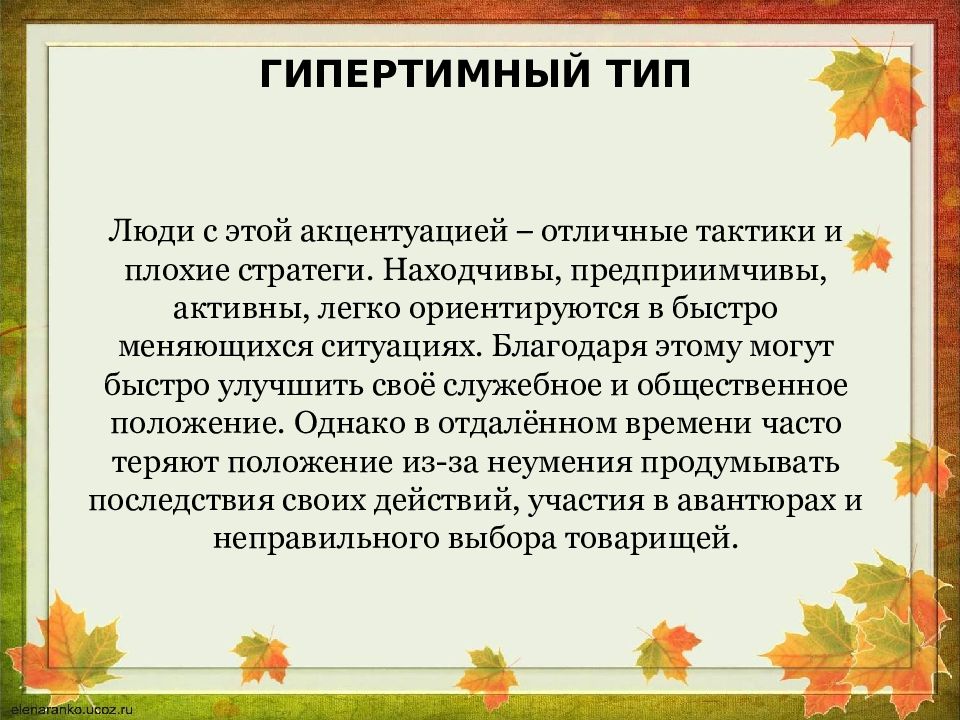 ГИПЕРТИМНЫЙ ТИП

Люди с этой акцентуацией – отличные тактики и плохие стратеги. Находчивы, предприимчивы, активны, легко ориентируются в быстро меняющихся ситуациях. Благодаря этому могут быстро улучшить своё служебное и общественное положение. Однако в отдалённом времени часто теряют положение из-за неумения продумывать последствия своих действий, участия в авантюрах и неправильного выбора товарищей.

elenaranko.ucoz.ru